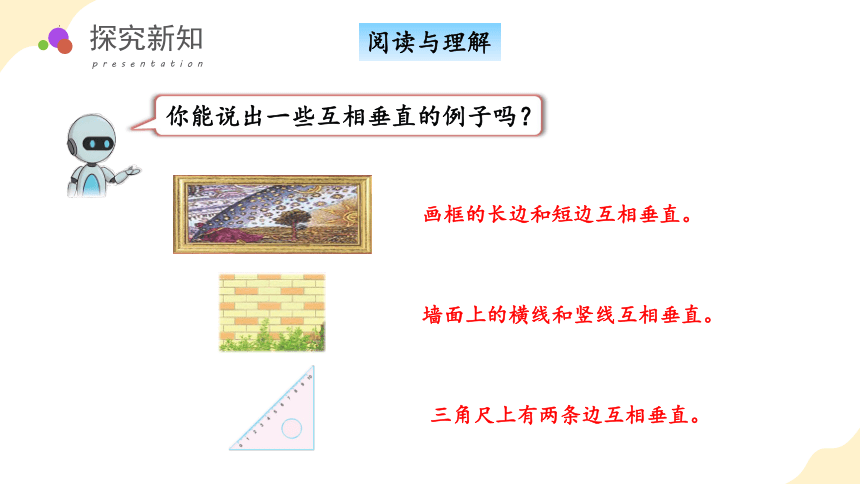 探究新知
presentation

阅读与理解

你能说出一些互相垂直的例子吗？

画框的长边和短边互相垂直。

墙面上的横线和竖线互相垂直。

三角尺上有两条边互相垂直。